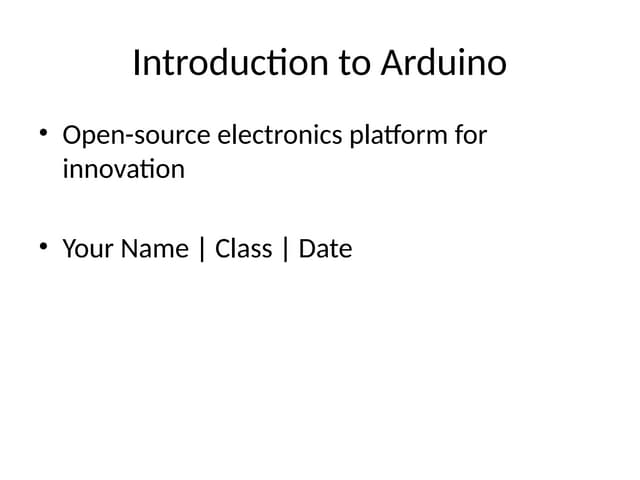 Introduction to Arduino

• Open-source electronics platform for innovation

• Your Name | Class | Date